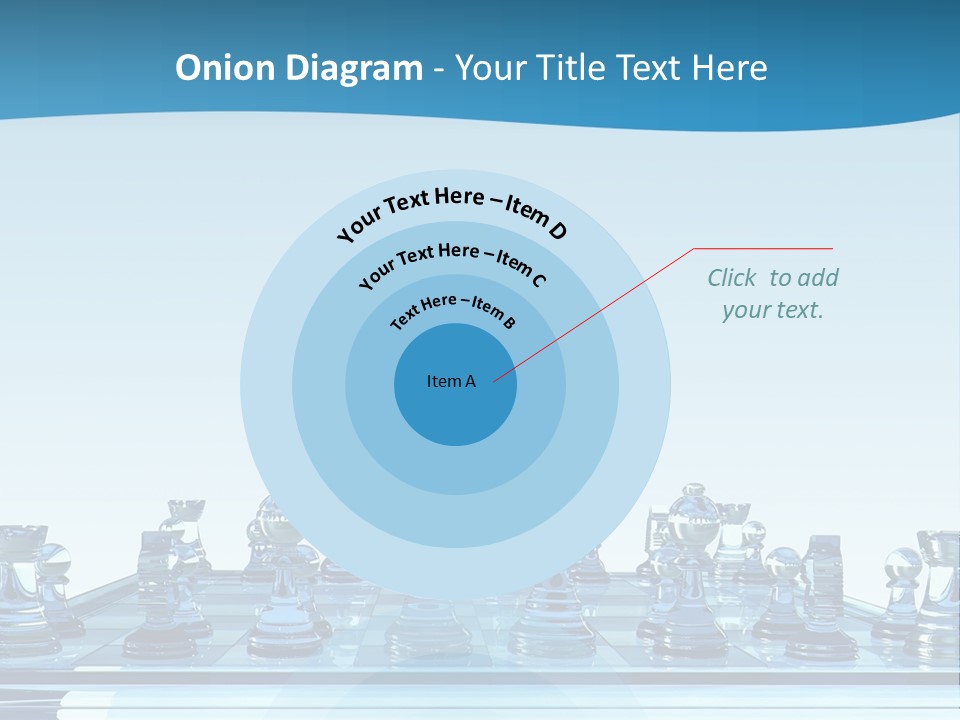 Onion Diagram - Your Title Text Here

Your Text Here – Item D

Your Text Here – Item C

Text Here – Item B

Item A

Click to add your text.